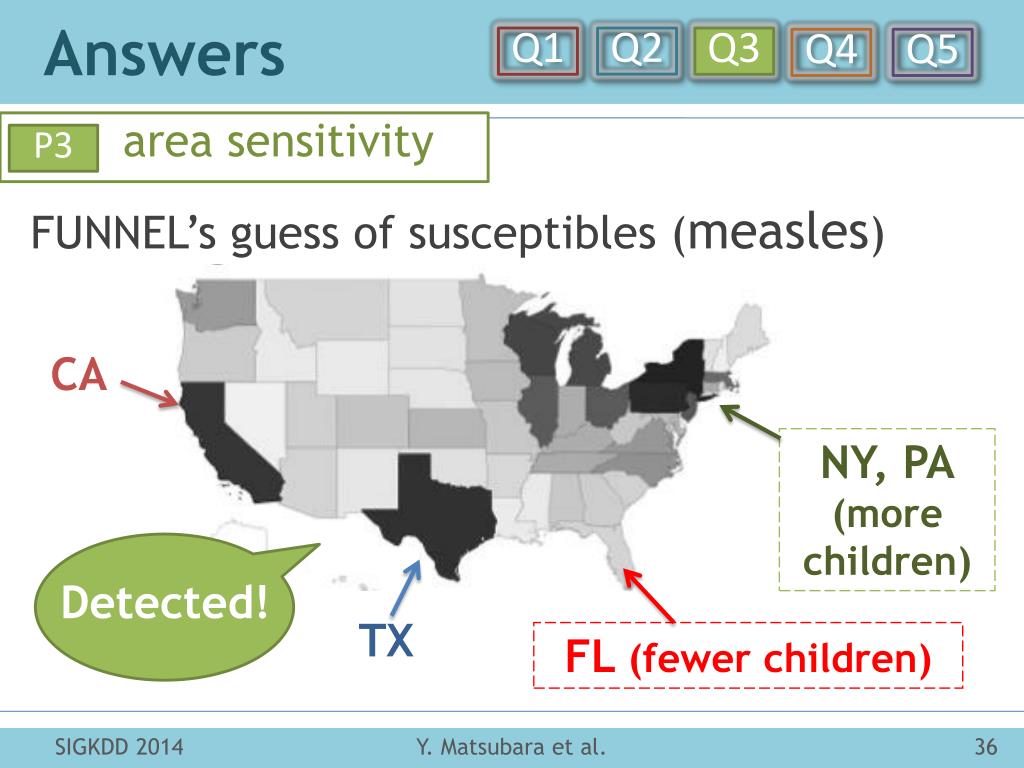 Answers

Q1 Q2 Q3 Q4 Q5

P3 area sensitivity

FUNNEL's guess of susceptibles (measles)

CA

NY, PA (more children)

Detected!

TX

FL (fewer children)

SIGKDD 2014

Y. Matsubara et al.

36